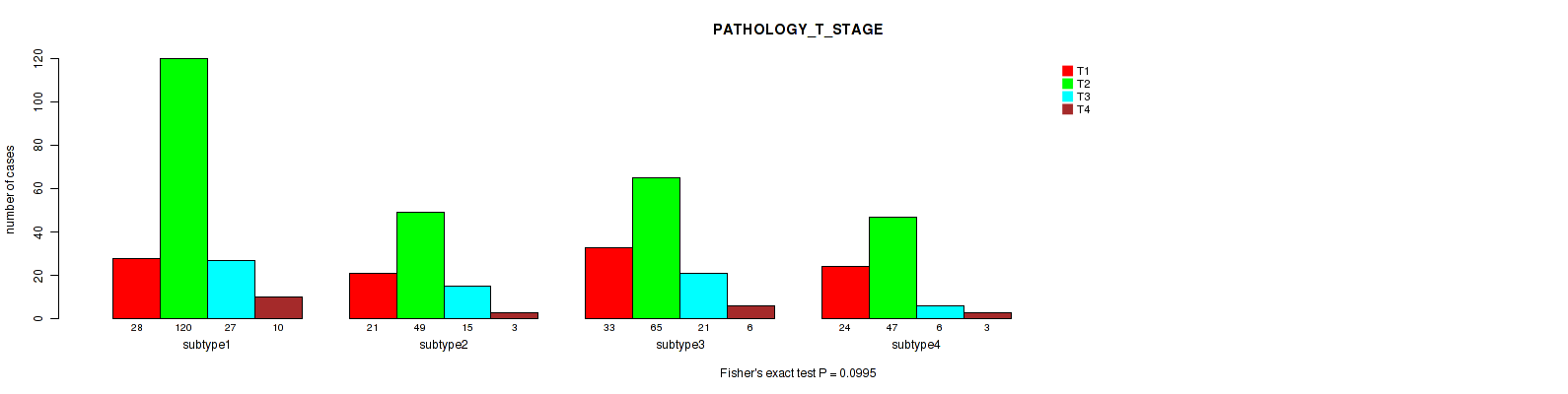 PATHOLOGY_T_STAGE

T1
T2
T3
T4

number of cases

0
20
40
60
80
100
120

28 120 27 10
subtype1

21 49 15 3
subtype2

33 65 21 6
subtype3

24 47 6 3
subtype4

Fisher's exact test P = 0.0995